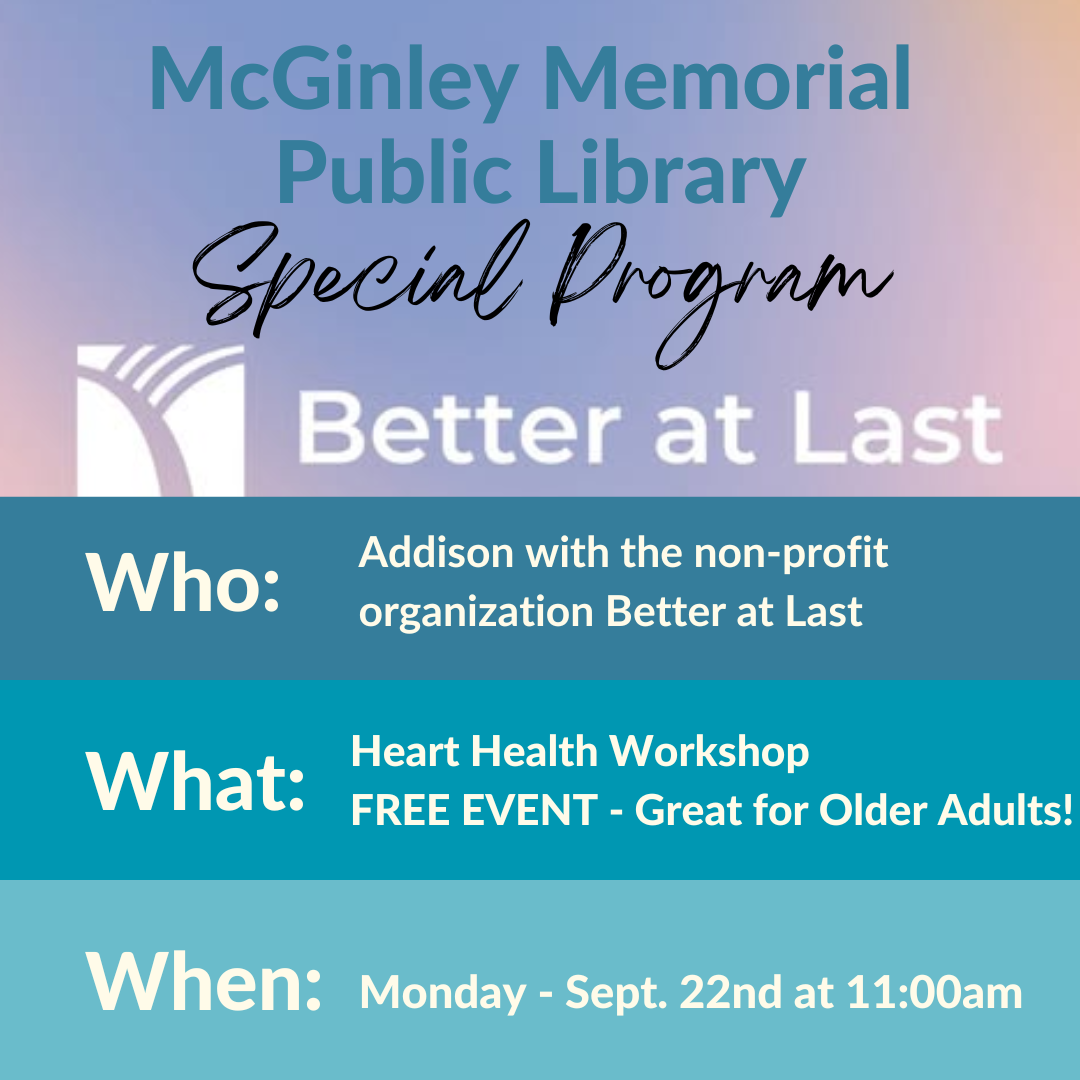 McGinley Memorial Public Library
Special Program

Better at Last

Who: Addison with the non-profit organization Better at Last

What: Heart Health Workshop
FREE EVENT - Great for Older Adults!

When: Monday - Sept. 22nd at 11:00am